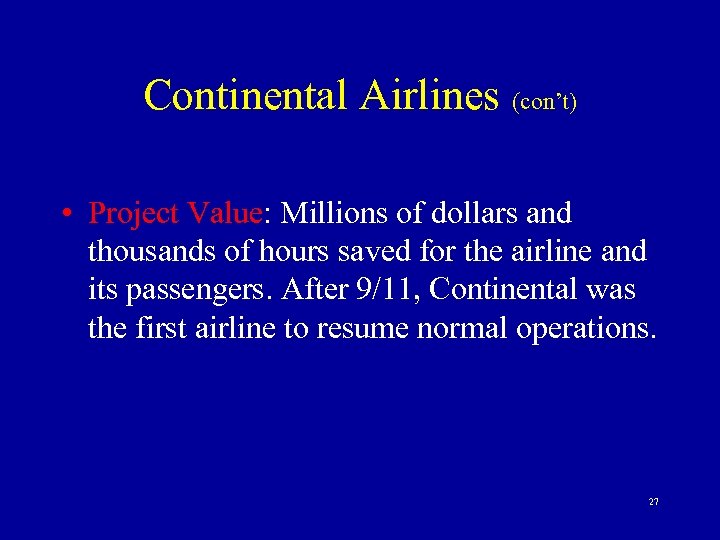 Continental Airlines (con't)

• Project Value: Millions of dollars and thousands of hours saved for the airline and its passengers. After 9/11, Continental was the first airline to resume normal operations.

27